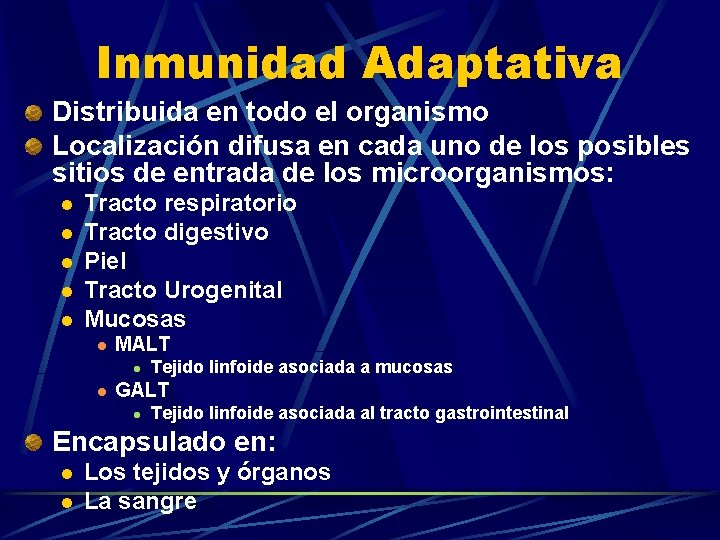 Inmunidad Adaptativa

- Distribuida en todo el organismo
- Localización difusa en cada uno de los posibles sitios de entrada de los microorganismos:
  - Tracto respiratorio
  - Tracto digestivo
  - Piel
  - Tracto Urogenital
  - Mucosas
    - MALT
      - Tejido linfoide asociada a mucosas
    - GALT
      - Tejido linfoide asociada al tracto gastrointestinal
- Encapsulado en:
  - Los tejidos y órganos
  - La sangre